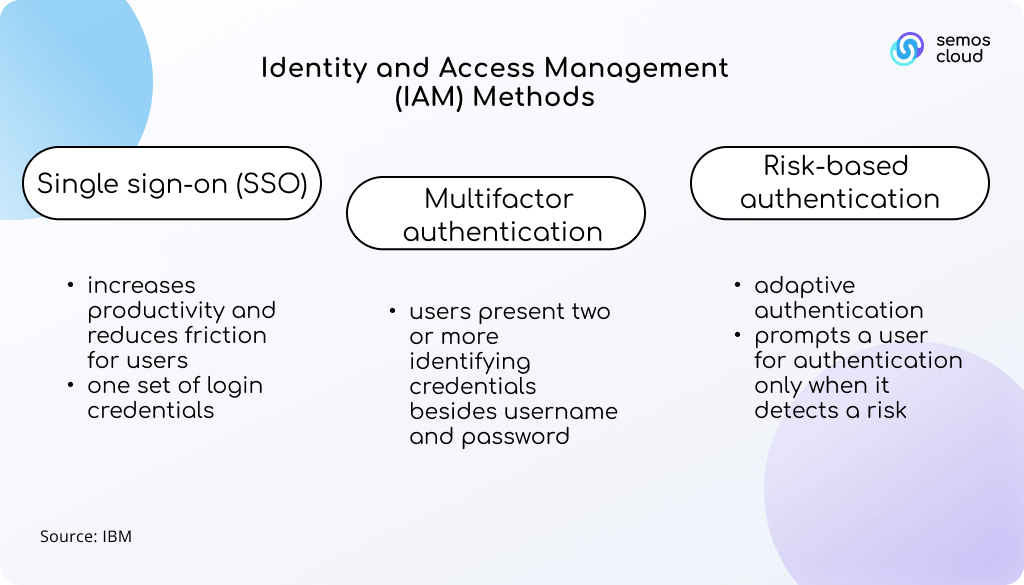 semos cloud

Identity and Access Management (IAM) Methods

Single sign-on (SSO)

• increases productivity and reduces friction for users
• one set of login credentials

Multifactor authentication

• users present two or more identifying credentials besides username and password

Risk-based authentication

• adaptive authentication
• prompts a user for authentication only when it detects a risk

Source: IBM